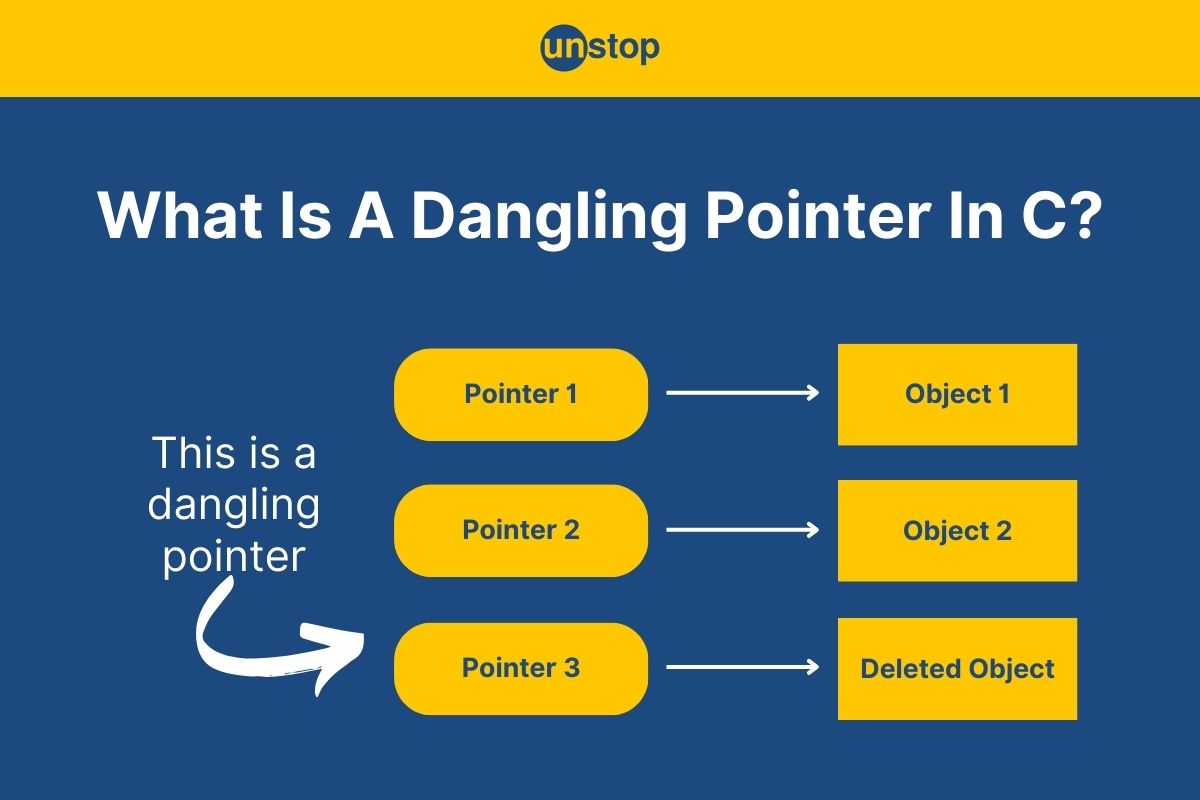 unstop

What Is A Dangling Pointer In C?

This is a dangling pointer

Pointer 1

Object 1

Pointer 2

Object 2

Pointer 3

Deleted Object